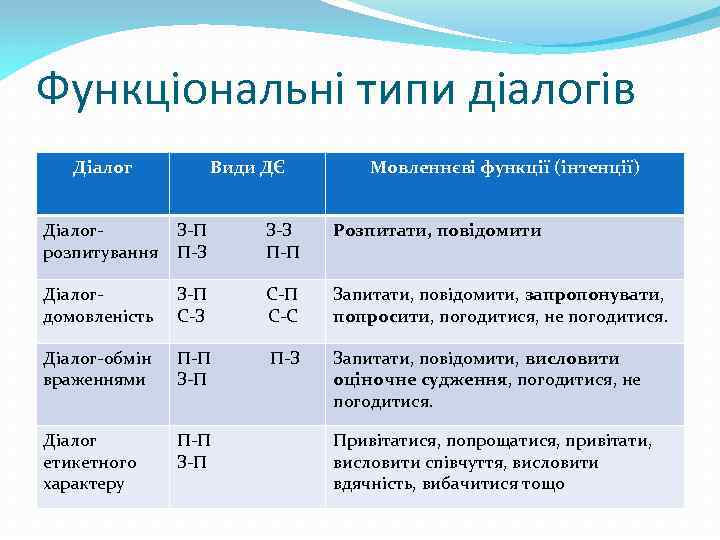 Функціональні типи діалогів

| Діалог | Види ДЄ | Мовленнєві функції (інтенції) |
|---|---|---|
| Діалог-розпитування | З-П З-З П-З П-П | Розпитати, повідомити |
| Діалог-домовленість | З-П С-П С-З С-С | Запитати, повідомити, запропонувати, попросити, погодитися, не погодитися. |
| Діалог-обмін враженнями | П-П П-З З-П | Запитати, повідомити, висловити оціночне судження, погодитися, не погодитися. |
| Діалог етикетного характеру | П-П З-П | Привітатися, попрощатися, привітати, висловити співчуття, висловити вдячність, вибачитися тощо |